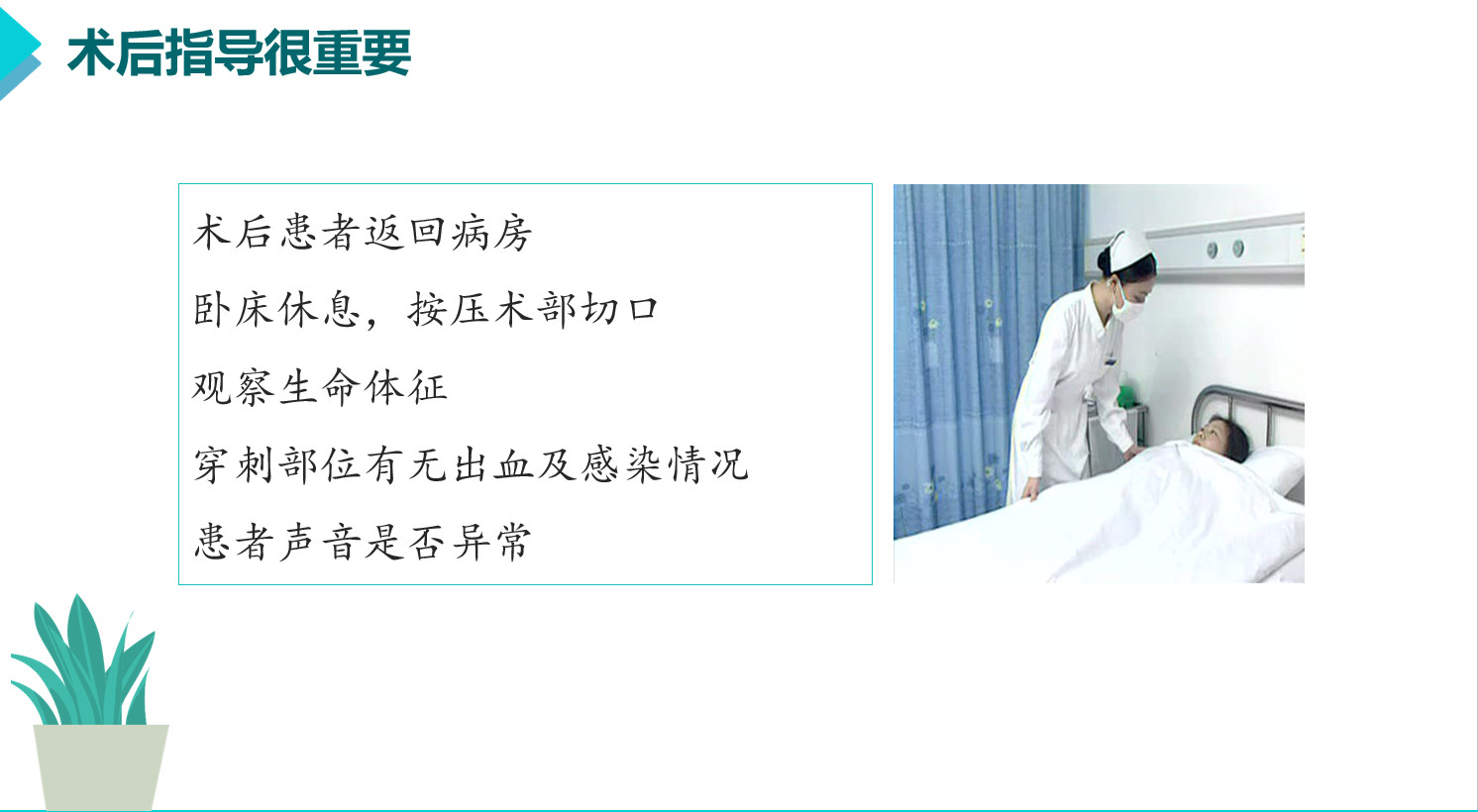 术后指导很重要

术后患者返回病房

卧床休息，按压术部切口

观察生命体征

穿刺部位有无出血及感染情况

患者声音是否异常